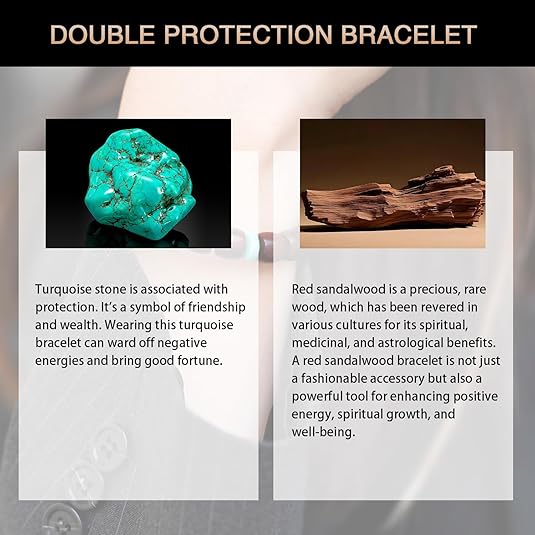 DOUBLE PROTECTION BRACELET

Turquoise stone is associated with protection. It's a symbol of friendship and wealth. Wearing this turquoise bracelet can ward off negative energies and bring good fortune.

Red sandalwood is a precious, rare wood, which has been revered in various cultures for its spiritual, medicinal, and astrological benefits. A red sandalwood bracelet is not just a fashionable accessory but also a powerful tool for enhancing positive energy, spiritual growth, and well-being.